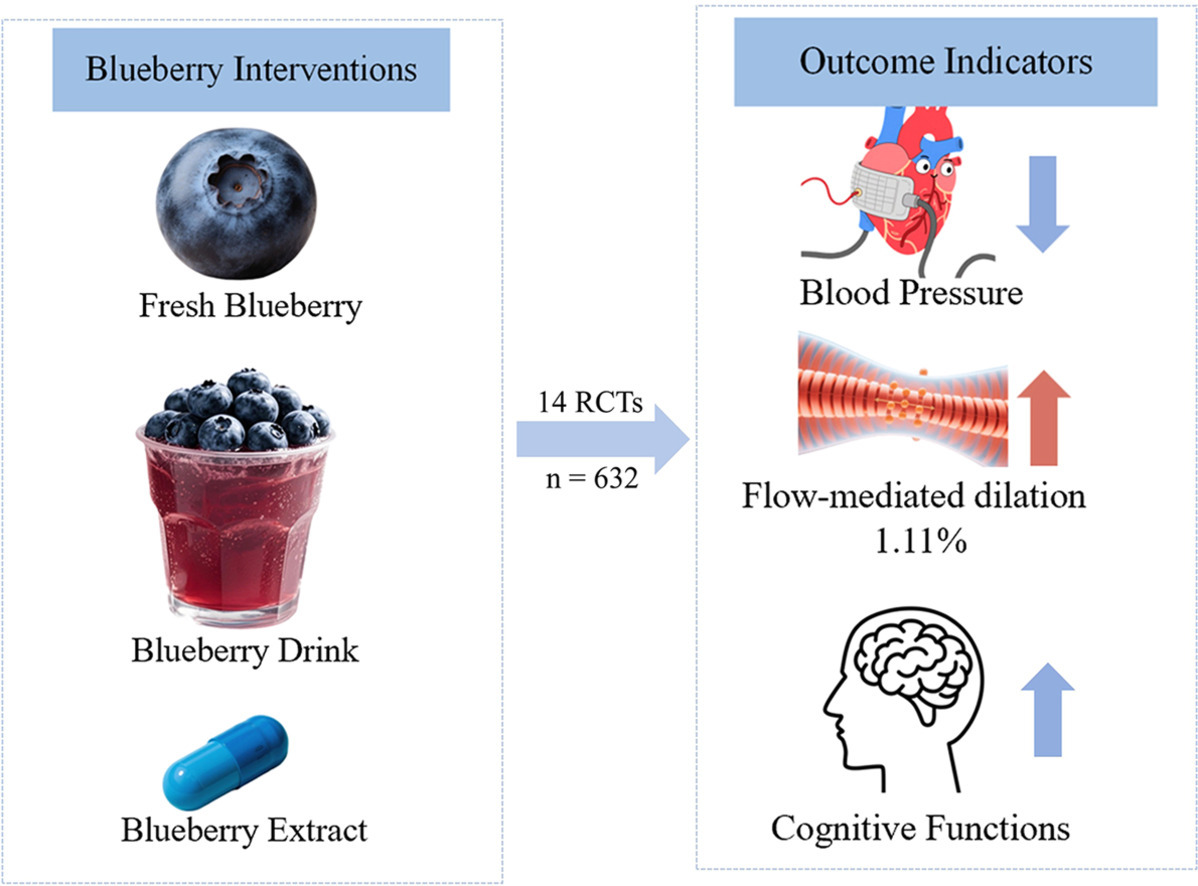 Blueberry Interventions

Fresh Blueberry

Blueberry Drink

Blueberry Extract

14 RCTs

n = 632

Outcome Indicators

Blood Pressure

Flow-mediated dilation 1.11%

Cognitive Functions